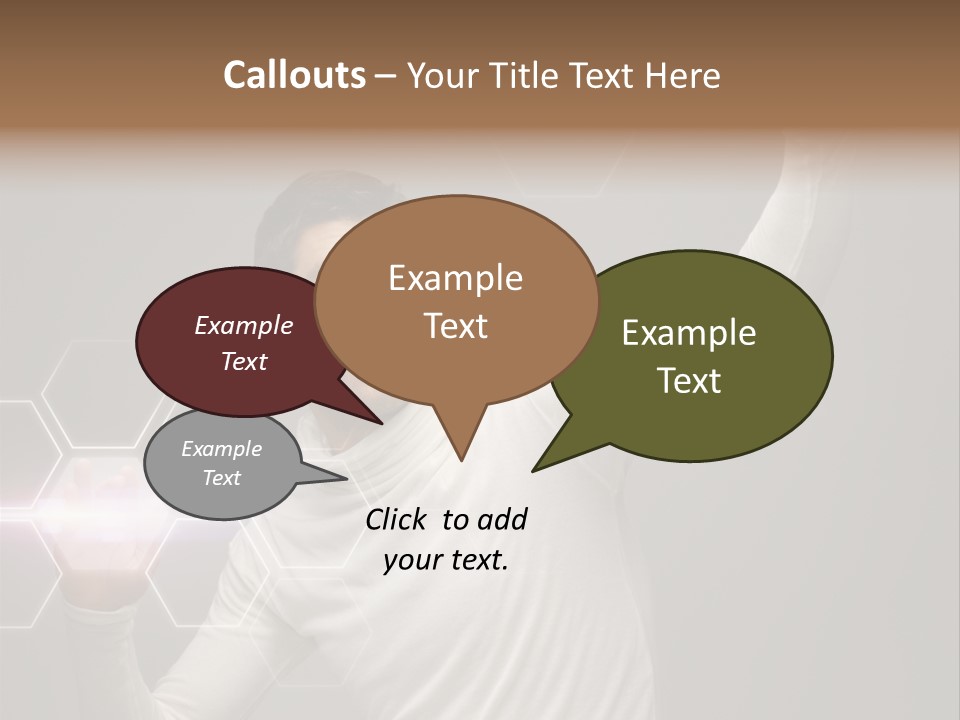 Callouts – Your Title Text Here

Example Text

Example Text

Example Text

Example Text

Click to add your text.